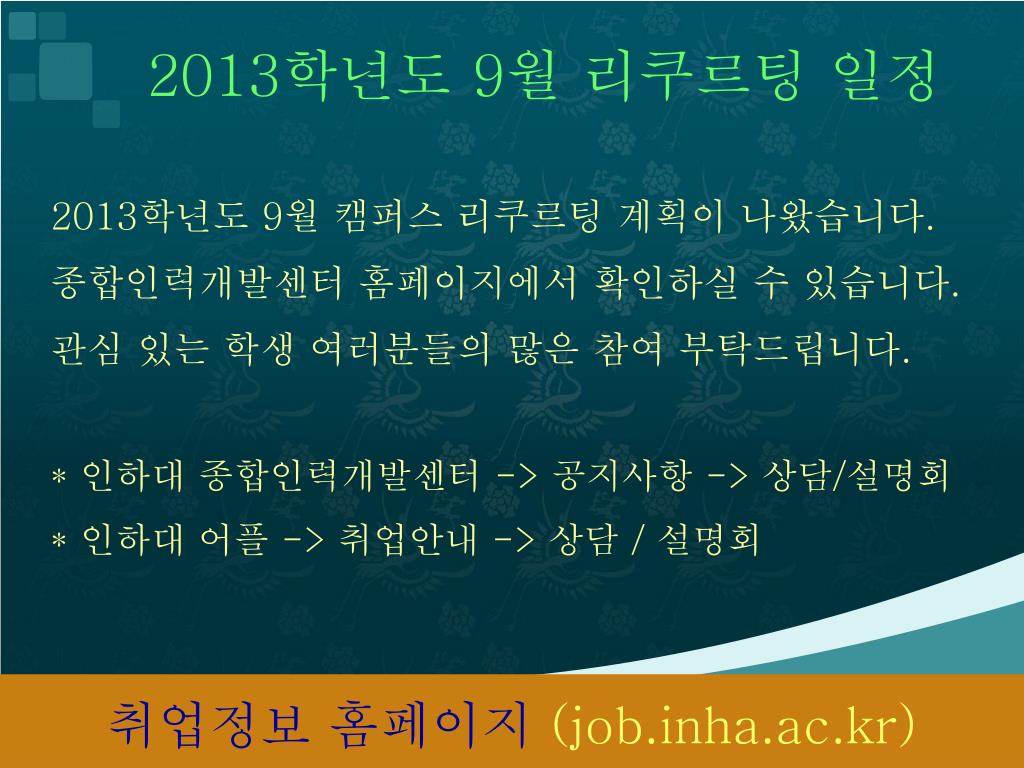 2013학년도 9월 리쿠르팅 일정

2013학년도 9월 캠퍼스 리쿠르팅 계획이 나왔습니다.
종합인력개발센터 홈페이지에서 확인하실 수 있습니다.
관심 있는 학생 여러분들의 많은 참여 부탁드립니다.

* 인하대 종합인력개발센터 -> 공지사항 -> 상담/설명회
* 인하대 어플 -> 취업안내 -> 상담 / 설명회

취업정보 홈페이지 (job.inha.ac.kr)